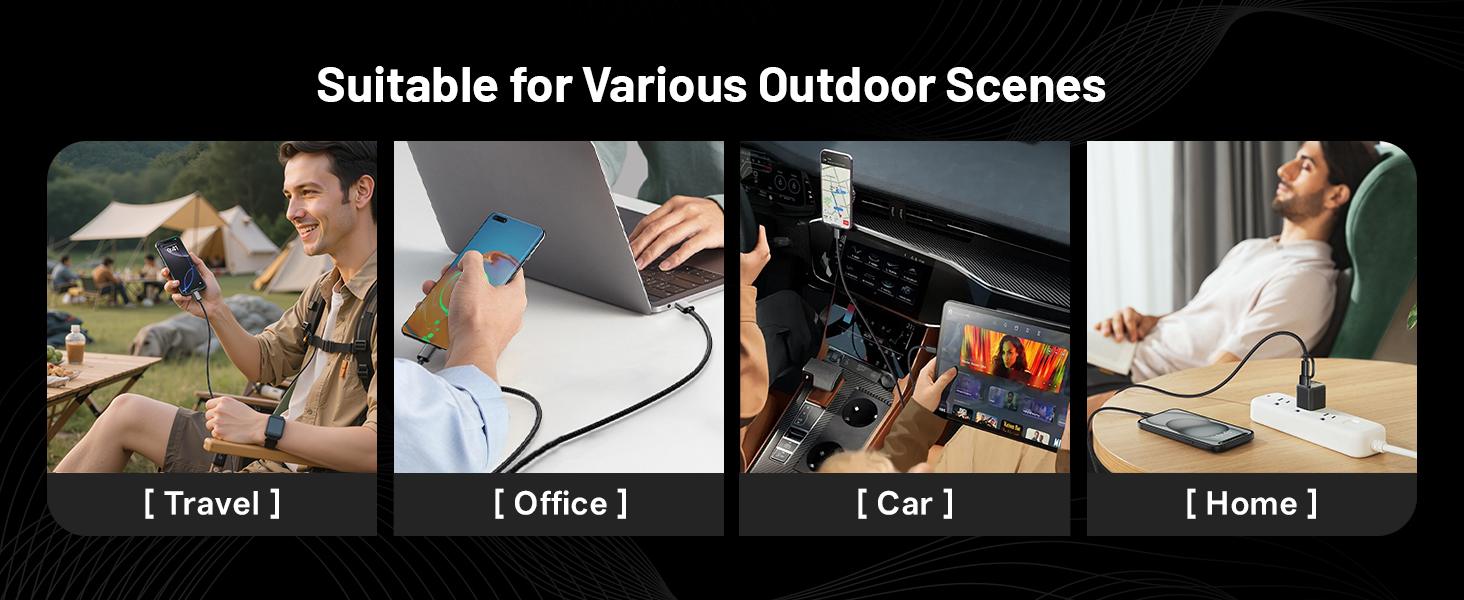 Suitable for Various Outdoor Scenes

[ Travel ]

[ Office ]

[ Car ]

[ Home ]